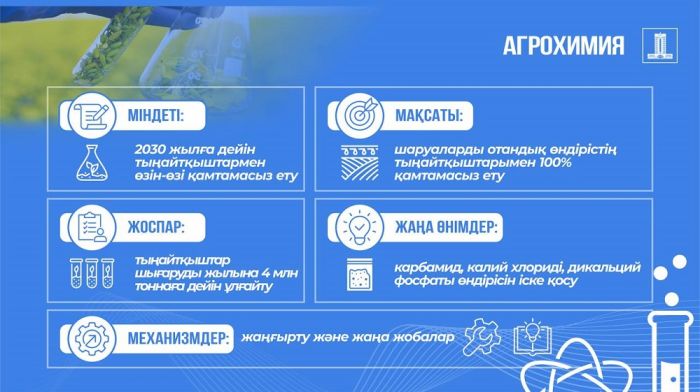 АГРОХИМИЯ

МІНДЕТІ:

2030 жылға дейін тыңайтқыштармен өзін-өзі қамтамасыз ету

МАҚСАТЫ:

шаруаларды отандық өндірістің тыңайтқыштарымен 100% қамтамасыз ету

ЖОСПАР:

тыңайтқыштар шығаруды жылына 4 млн тоннаға дейін ұлғайту

ЖАҢА ӨНІМДЕР:

карбамид, калий хлориді, дикальций фосфаты өндірісін іске қосу

МЕХАНИЗМДЕР: жаңғырту және жаңа жобалар